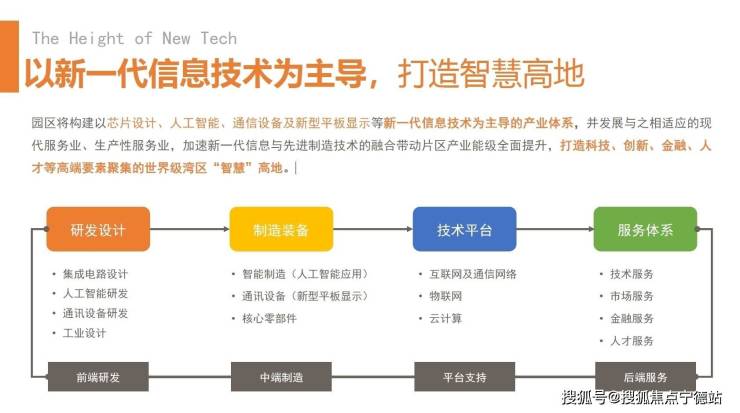 The Height of New Tech

以新一代信息技术为主导，打造智慧高地

园区将构建以芯片设计、人工智能、通信设备及新型平板显示等新一代信息技术为主导的产业体系，并发展与之相适应的现代服务业、生产性服务业，加速新一代信息与先进制造技术的融合带动片区产业能级全面提升，打造科技、创新、金融、人才等高端要素聚集的世界级湾区“智慧”高地。

研发设计

• 集成电路设计
• 人工智能研发
• 通讯设备研发
• 工业设计

前端研发

制造装备

• 智能制造（人工智能应用）
• 通讯设备（新型平板显示）
• 核心零部件

中端制造

技术平台

• 互联网及通信网络
• 物联网
• 云计算

平台支持

服务体系

• 技术服务
• 市场服务
• 金融服务
• 人才服务

后端服务

搜狐号@搜狐焦点宁德站